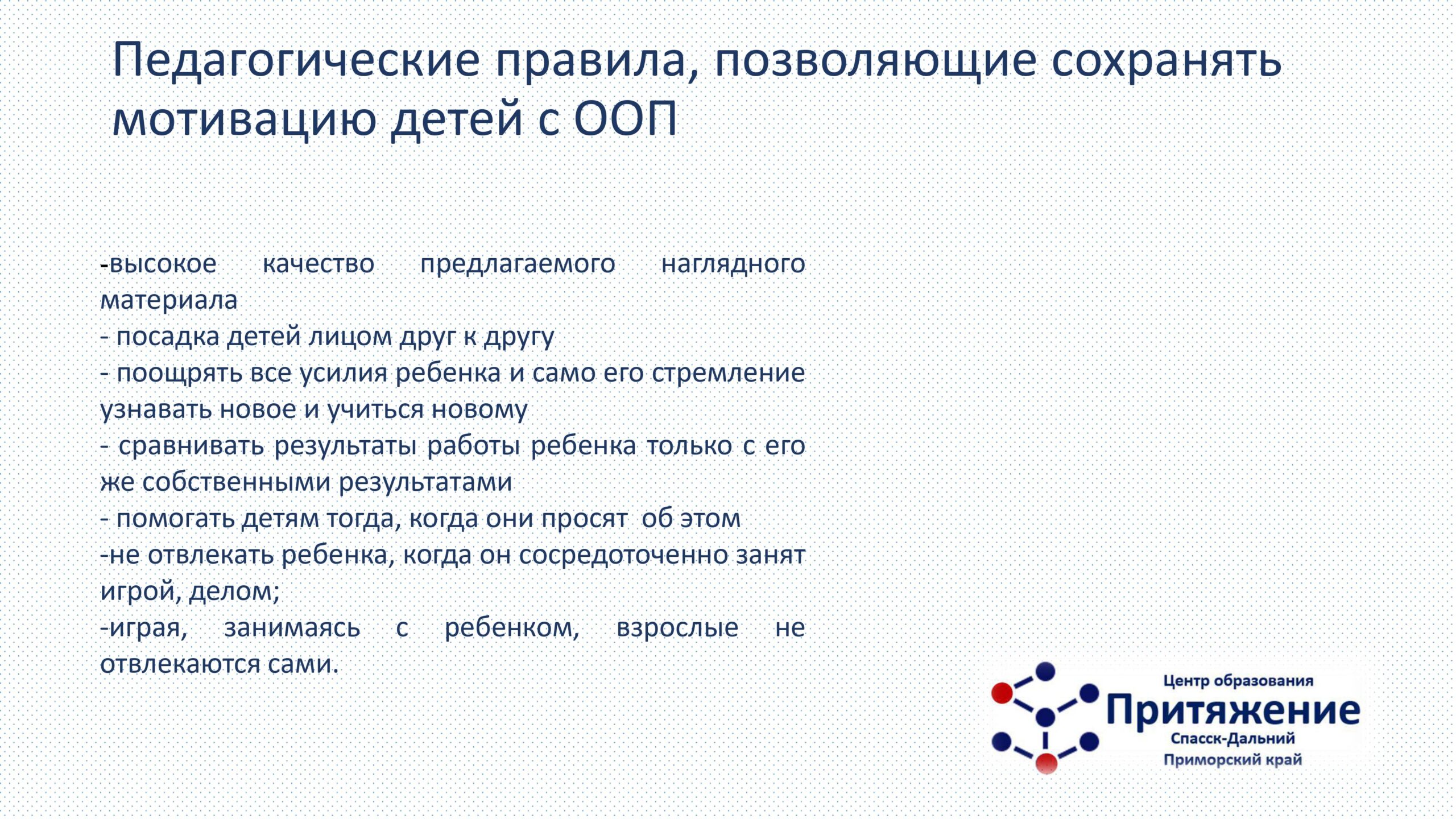 Педагогические правила, позволяющие сохранять мотивацию детей с ООП

-высокое качество предлагаемого наглядного материала
- посадка детей лицом друг к другу
- поощрять все усилия ребенка и само его стремление узнавать новое и учиться новому
- сравнивать результаты работы ребенка только с его же собственными результатами
- помогать детям тогда, когда они просят об этом
-не отвлекать ребенка, когда он сосредоточенно занят игрой, делом;
-играя, занимаясь с ребенком, взрослые не отвлекаются сами.

Центр образования
Притяжение
Спасск-Дальний
Приморский край